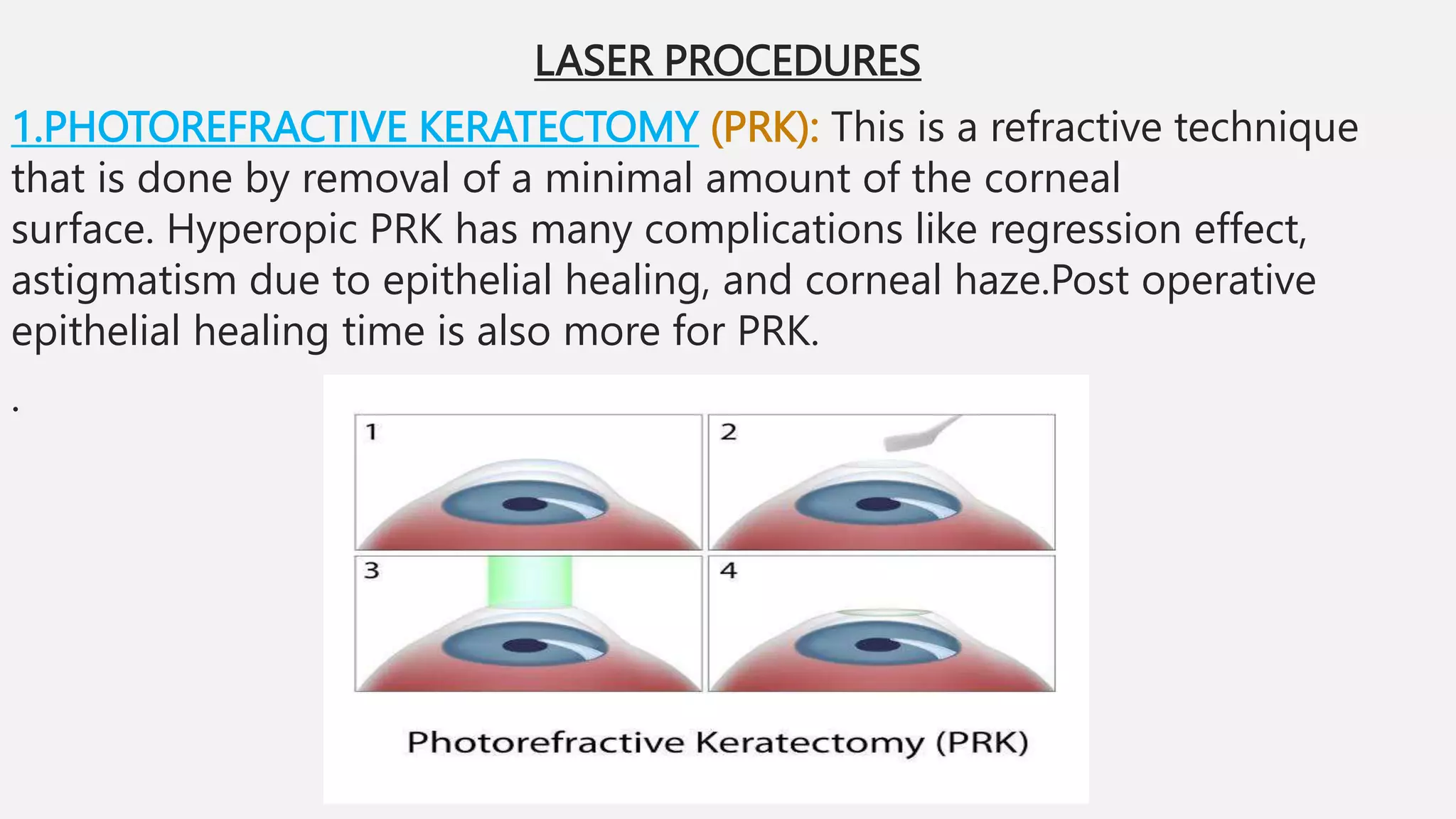 LASER PROCEDURES

1.PHOTOREFRACTIVE KERATECTOMY (PRK): This is a refractive technique that is done by removal of a minimal amount of the corneal surface. Hyperopic PRK has many complications like regression effect, astigmatism due to epithelial healing, and corneal haze.Post operative epithelial healing time is also more for PRK.

.

1

2

3

4

Photorefractive Keratectomy (PRK)